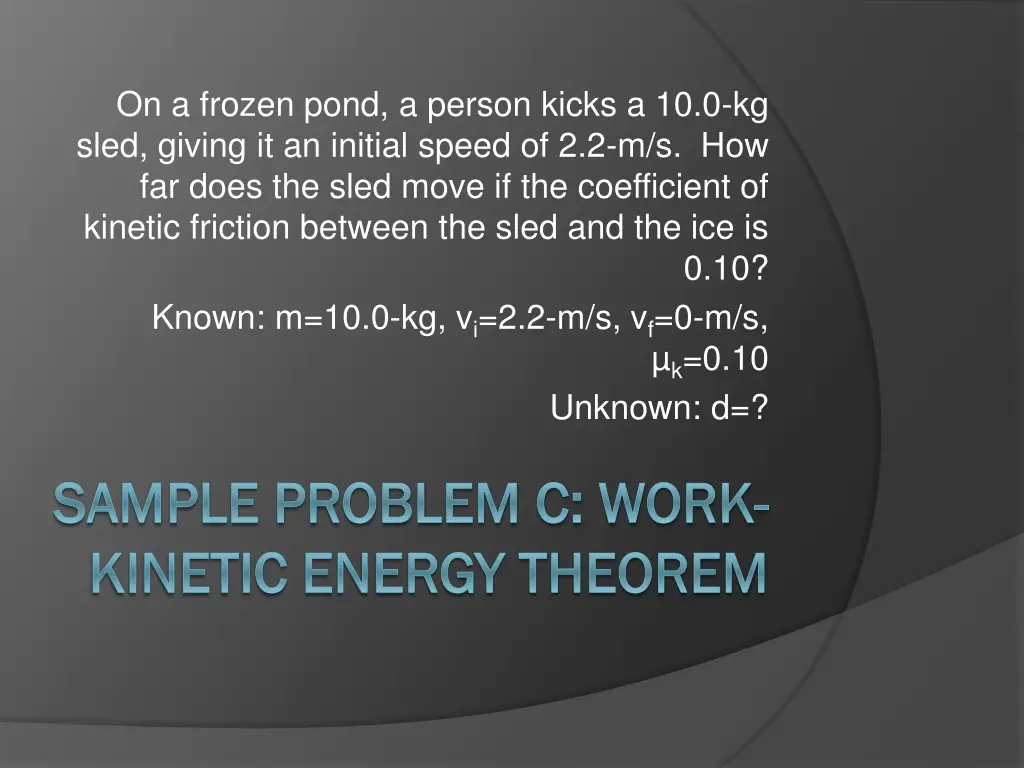 On a frozen pond, a person kicks a 10.0-kg sled, giving it an initial speed of 2.2-m/s. How far does the sled move if the coefficient of kinetic friction between the sled and the ice is 0.10?

Known: m=10.0-kg, $v_i$=2.2-m/s, $v_f$=0-m/s, $\mu_k$=0.10

Unknown: d=?

SAMPLE PROBLEM C: WORK-KINETIC ENERGY THEOREM